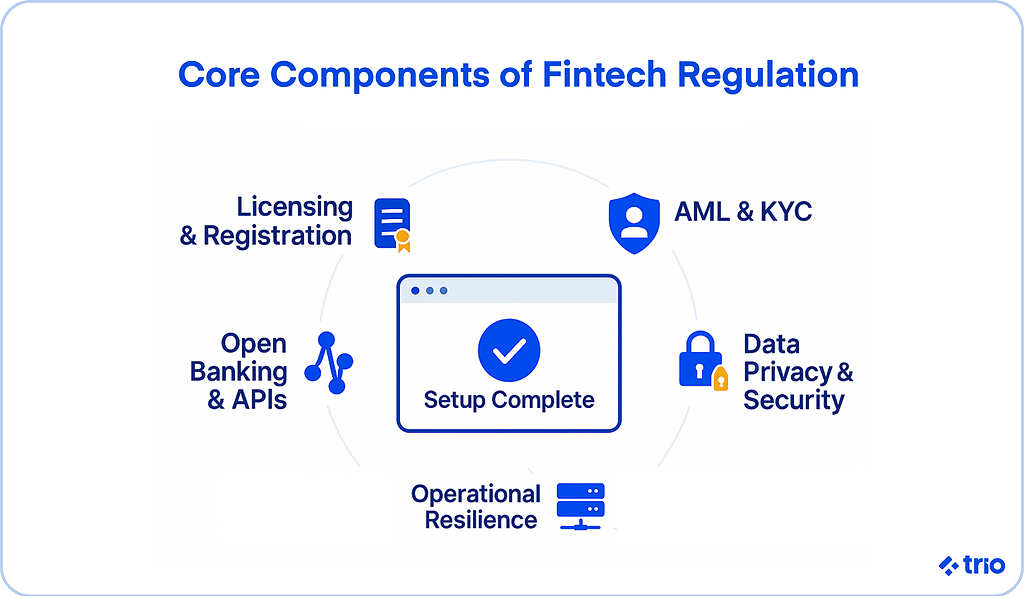 Core Components of Fintech Regulation

Licensing & Registration

AML & KYC

Open Banking & APIs

Setup Complete

Data Privacy & Security

Operational Resilience

trio